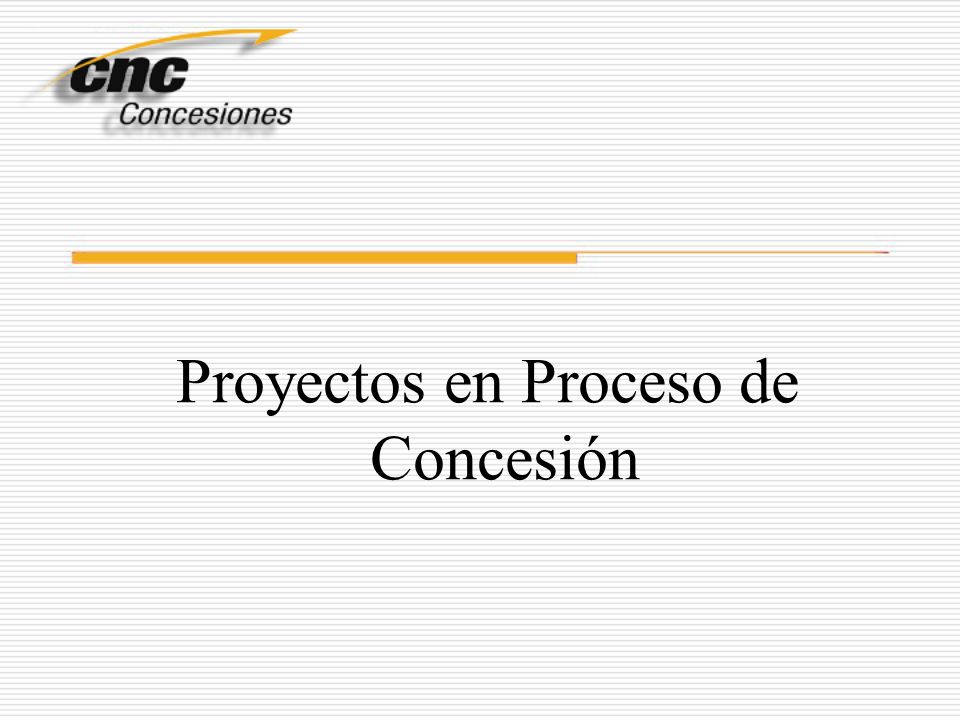 cnc
Concesiones

Proyectos en Proceso de Concesión